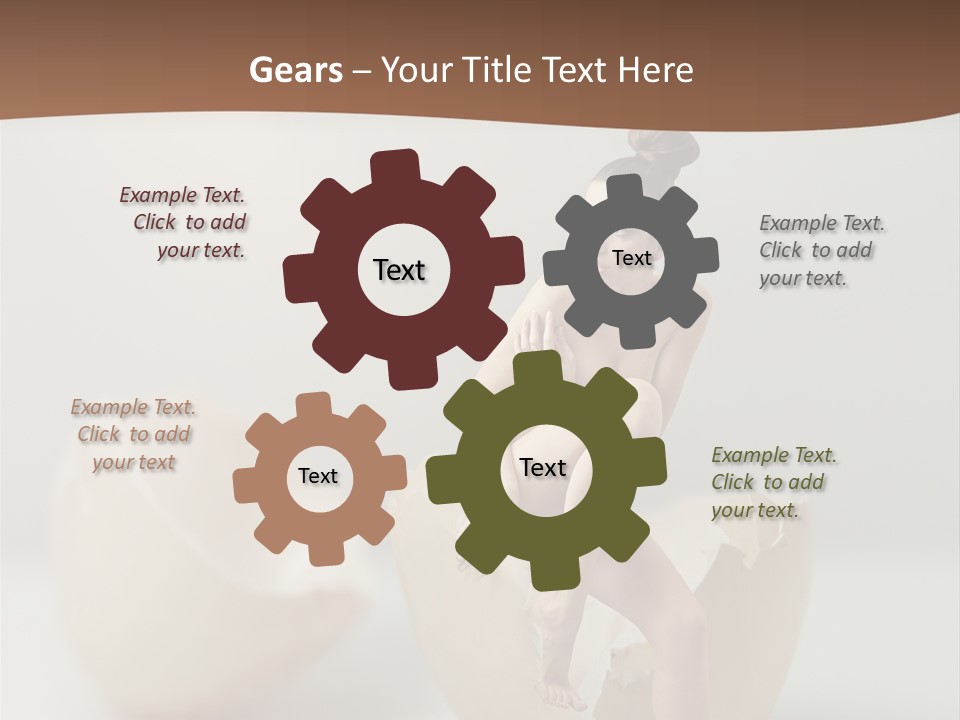 Gears – Your Title Text Here

Example Text. Click to add your text.

Text

Text

Example Text. Click to add your text.

Example Text. Click to add your text

Text

Text

Example Text. Click to add your text.